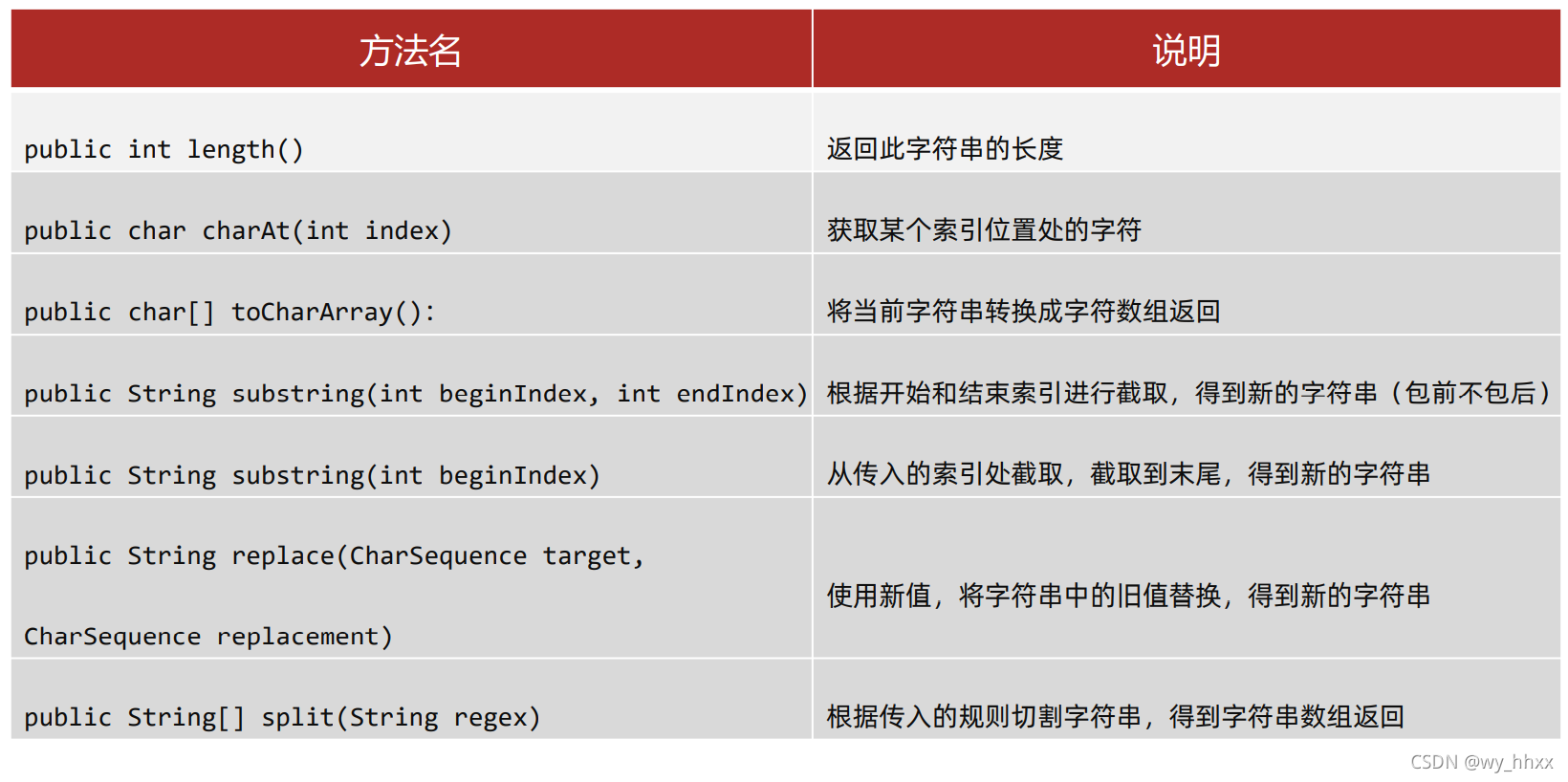 | 方法名 | 说明 |
|---|---|
| public int length() | 返回此字符串的长度 |
| public char charAt(int index) | 获取某个索引位置处的字符 |
| public char[] toCharArray(): | 将当前字符串转换成字符数组返回 |
| public String substring(int beginIndex, int endIndex) | 根据开始和结束索引进行截取，得到新的字符串（包前不包后） |
| public String substring(int beginIndex) | 从传入的索引处截取，截取到末尾，得到新的字符串 |
| public String replace(CharSequence target, CharSequence replacement) | 使用新值，将字符串中的旧值替换，得到新的字符串 |
| public String[] split(String regex) | 根据传入的规则切割字符串，得到字符串数组返回 |

CSDN @wy_hhxx